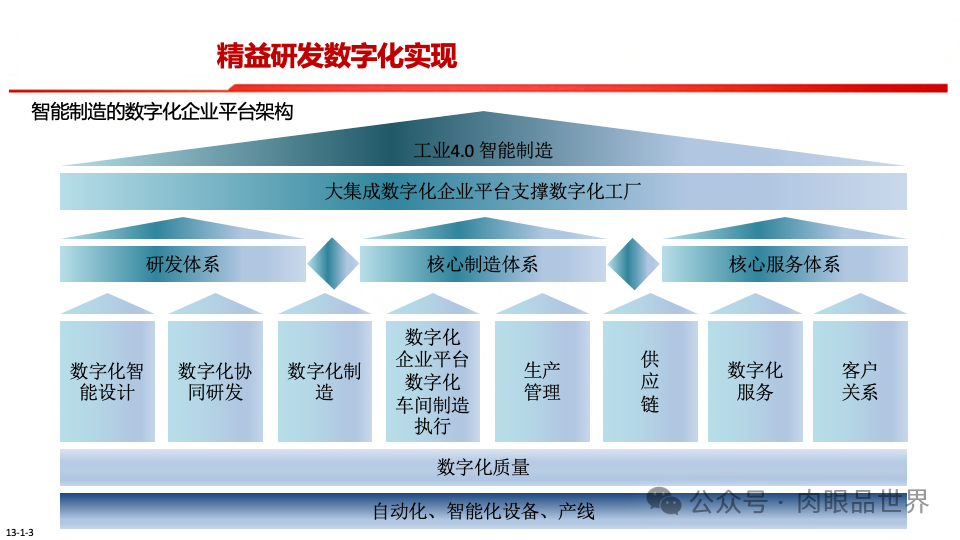 精益研发数字化实现

智能制造的数字化企业平台架构

工业4.0 智能制造

大集成数字化企业平台支撑数字化工厂

研发体系

核心制造体系

核心服务体系

数字化智能设计

数字化协同研发

数字化制造

数字化企业平台数字化车间制造执行

生产管理

供应链

数字化服务

客户关系

数字化质量

自动化、智能化设备、产线

公众号 · 肉眼品世界

13-1-3